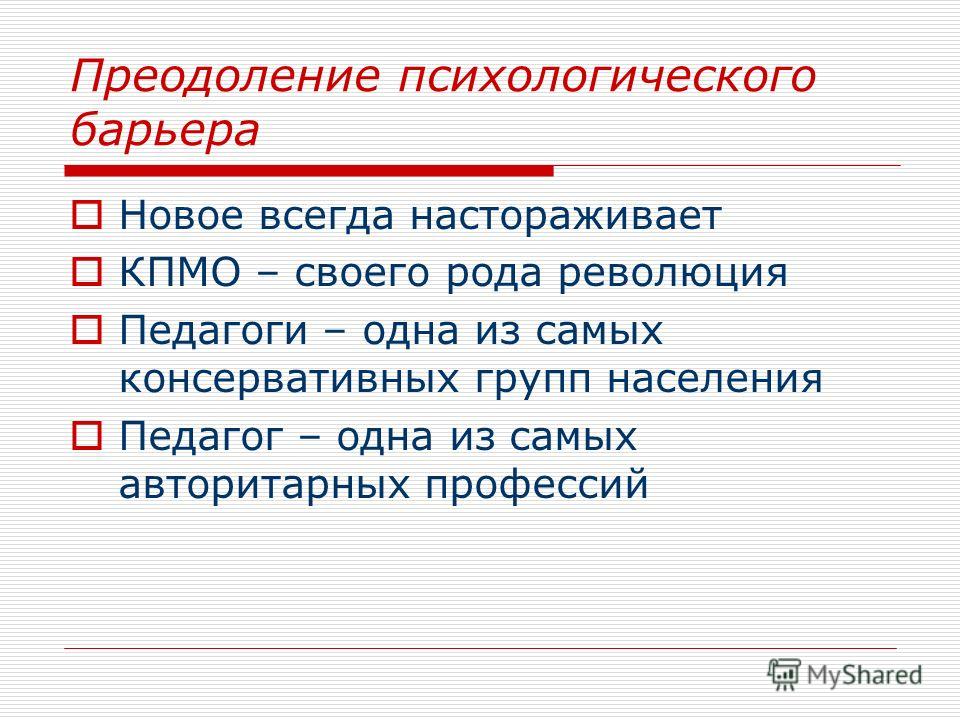 Преодоление психологического барьера

Новое всегда настораживает

КПМО – своего рода революция

Педагоги – одна из самых консервативных групп населения

Педагог – одна из самых авторитарных профессий

MyShared